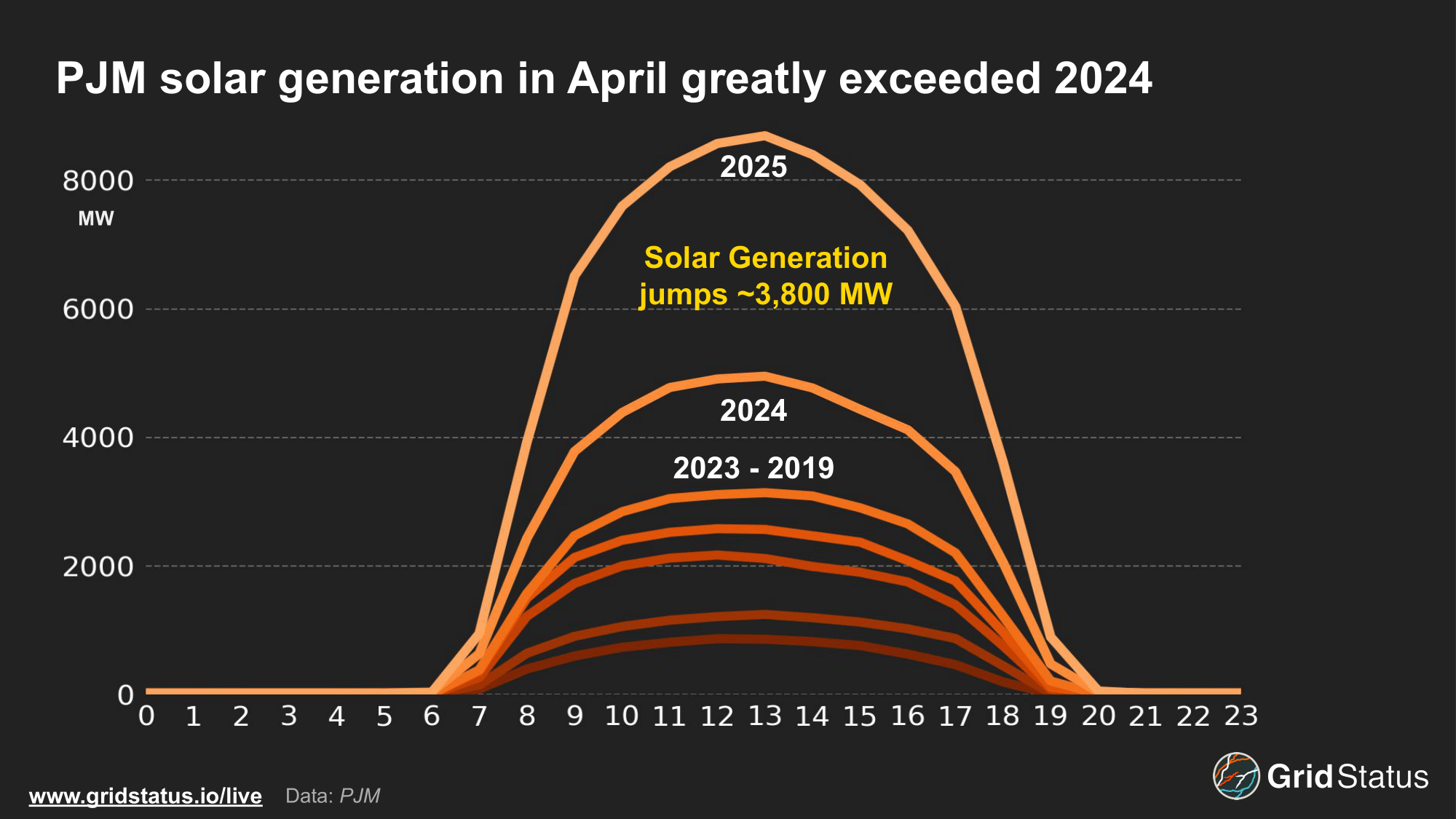 PJM solar generation in April greatly exceeded 2024

8000
MW
6000
4000
2000
0

2025

Solar Generation jumps ~3,800 MW

2024

2023 - 2019

0 1 2 3 4 5 6 7 8 9 10 11 12 13 14 15 16 17 18 19 20 21 22 23

www.gridstatus.io/live Data: PJM

Grid Status